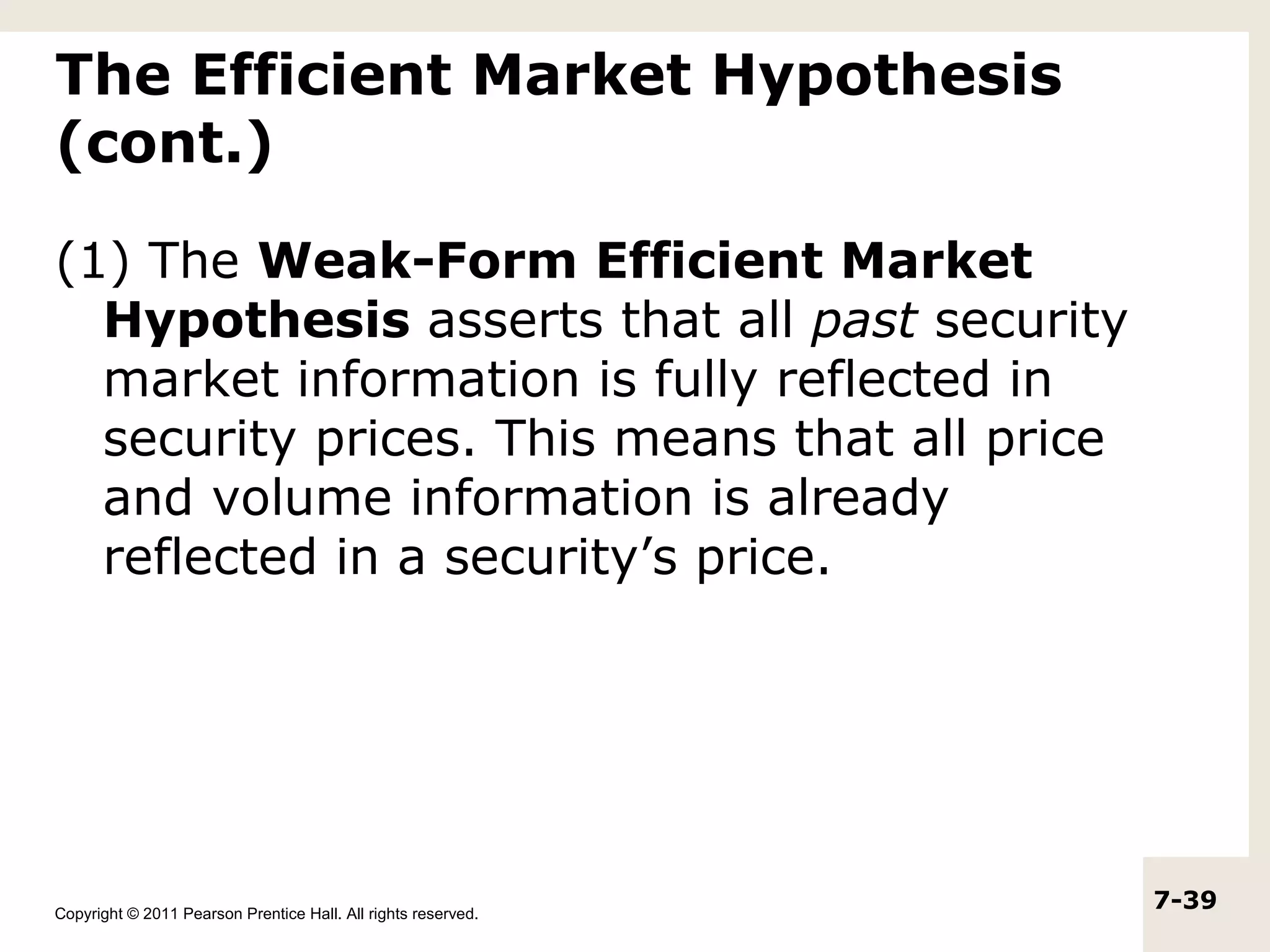 The Efficient Market Hypothesis (cont.)

(1) The Weak-Form Efficient Market Hypothesis asserts that all past security market information is fully reflected in security prices. This means that all price and volume information is already reflected in a security’s price.

Copyright © 2011 Pearson Prentice Hall. All rights reserved.

7-39